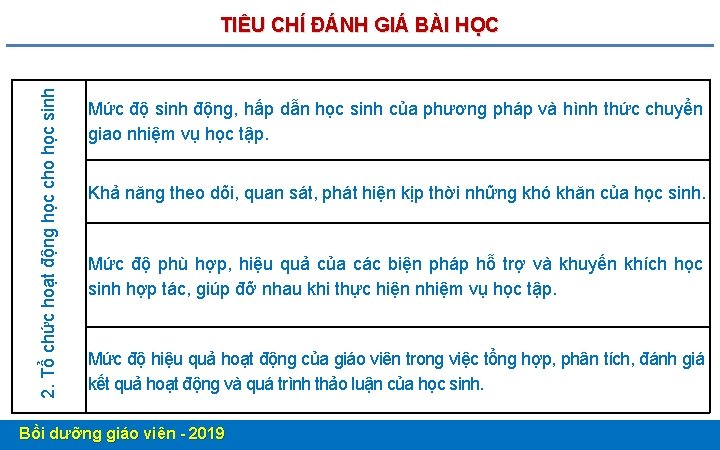 TIÊU CHÍ ĐÁNH GIÁ BÀI HỌC

| 2. Tổ chức hoạt động học cho học sinh | Mức độ sinh động, hấp dẫn học sinh của phương pháp và hình thức chuyển giao nhiệm vụ học tập. |
|---|---|
| | Khả năng theo dõi, quan sát, phát hiện kịp thời những khó khăn của học sinh. |
| | Mức độ phù hợp, hiệu quả của các biện pháp hỗ trợ và khuyến khích học sinh hợp tác, giúp đỡ nhau khi thực hiện nhiệm vụ học tập. |
| | Mức độ hiệu quả hoạt động của giáo viên trong việc tổng hợp, phân tích, đánh giá kết quả hoạt động và quá trình thảo luận của học sinh. |

Bồi dưỡng giáo viên - 2019